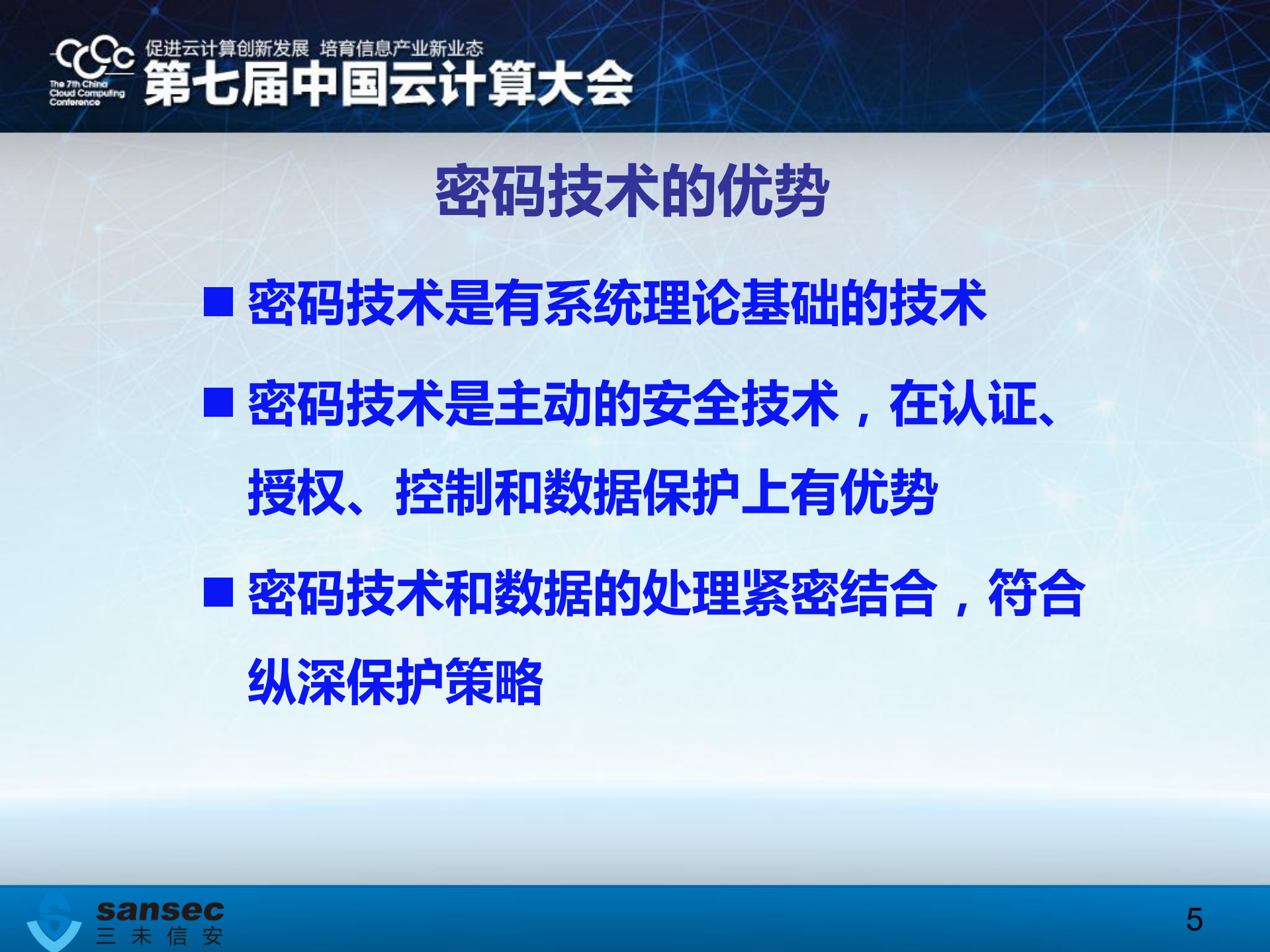 CCCC
The 7th China Cloud Computing Conference
促进云计算创新发展 培育信息产业新业态
第七届中国云计算大会

密码技术的优势

■ 密码技术是有系统理论基础的技术

■ 密码技术是主动的安全技术，在认证、授权、控制和数据保护上有优势

■ 密码技术和数据的处理紧密结合，符合纵深保护策略

sansec
三未信安

5